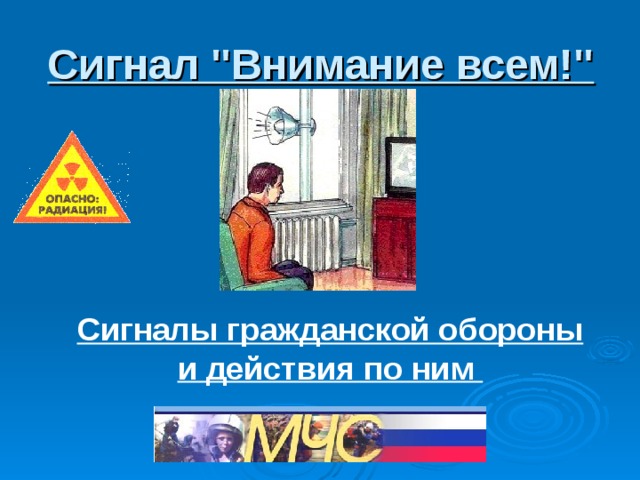 Сигнал "Внимание всем!"

ОПАСНО: РАДИАЦИЯ!

Сигналы гражданской обороны и действия по ним

МЧС